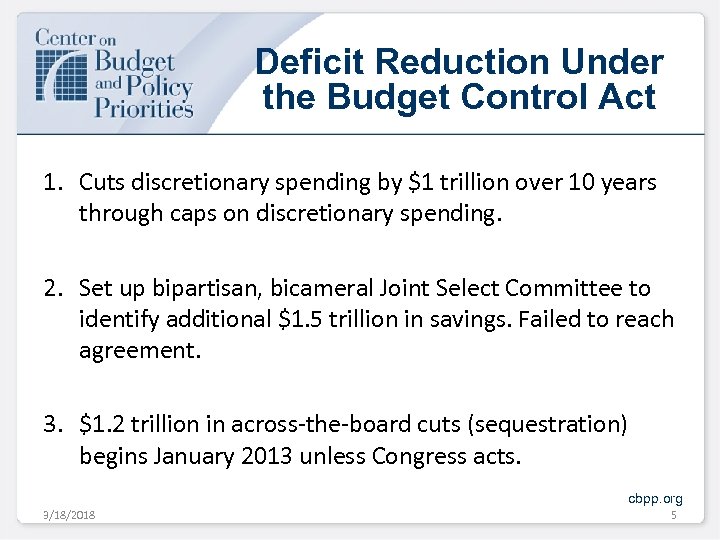 Center on Budget and Policy Priorities

Deficit Reduction Under the Budget Control Act

1. Cuts discretionary spending by \$1 trillion over 10 years through caps on discretionary spending.

2. Set up bipartisan, bicameral Joint Select Committee to identify additional \$1.5 trillion in savings. Failed to reach agreement.

3. \$1.2 trillion in across-the-board cuts (sequestration) begins January 2013 unless Congress acts.

cbpp.org

3/18/2018

5